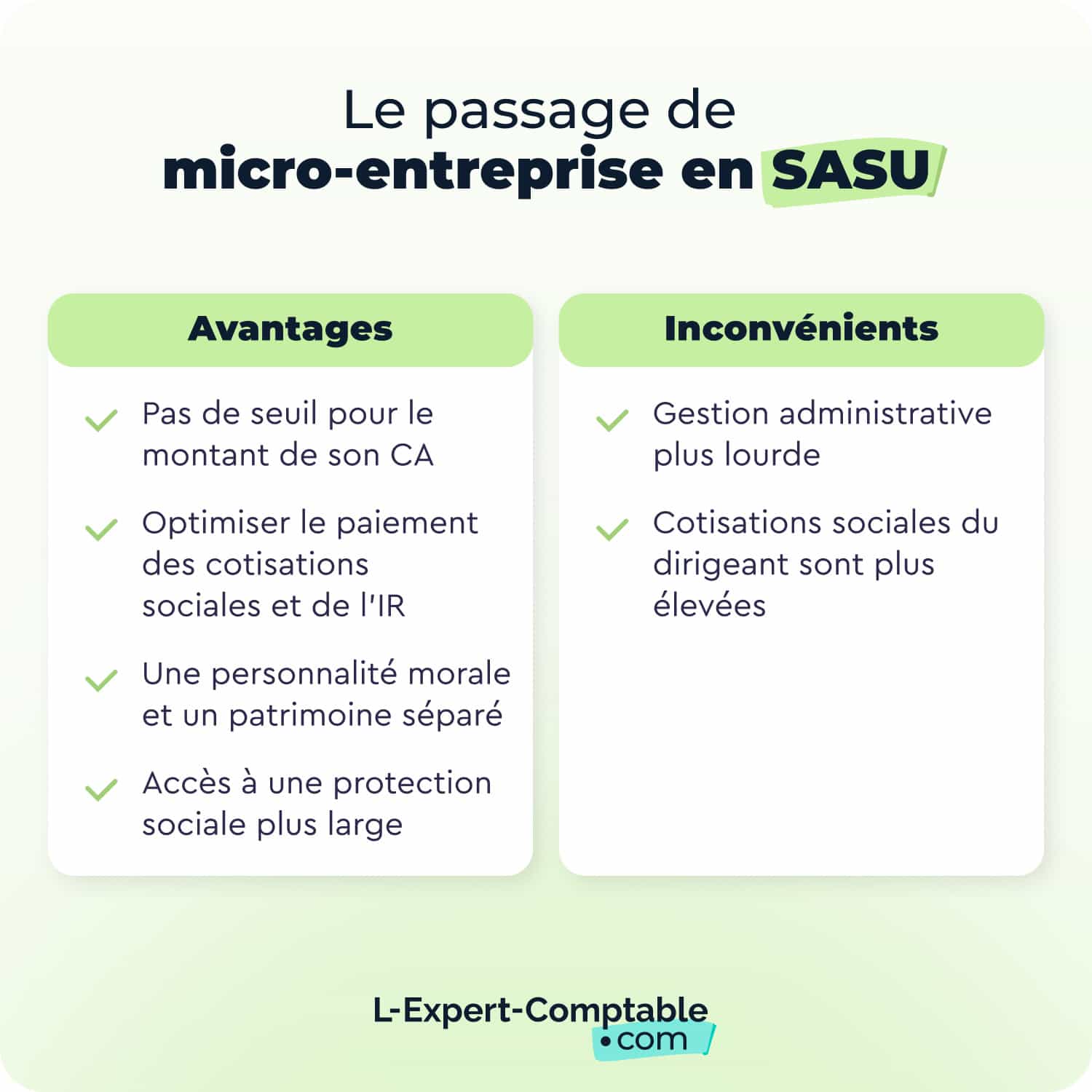 Le passage de
micro-entreprise en SASU

Avantages

Pas de seuil pour le montant de son CA

Optimiser le paiement des cotisations sociales et de l'IR

Une personnalité morale et un patrimoine séparé

Accès à une protection sociale plus large

Inconvénients

Gestion administrative plus lourde

Cotisations sociales du dirigeant sont plus élevées

L-Expert-Comptable
•com